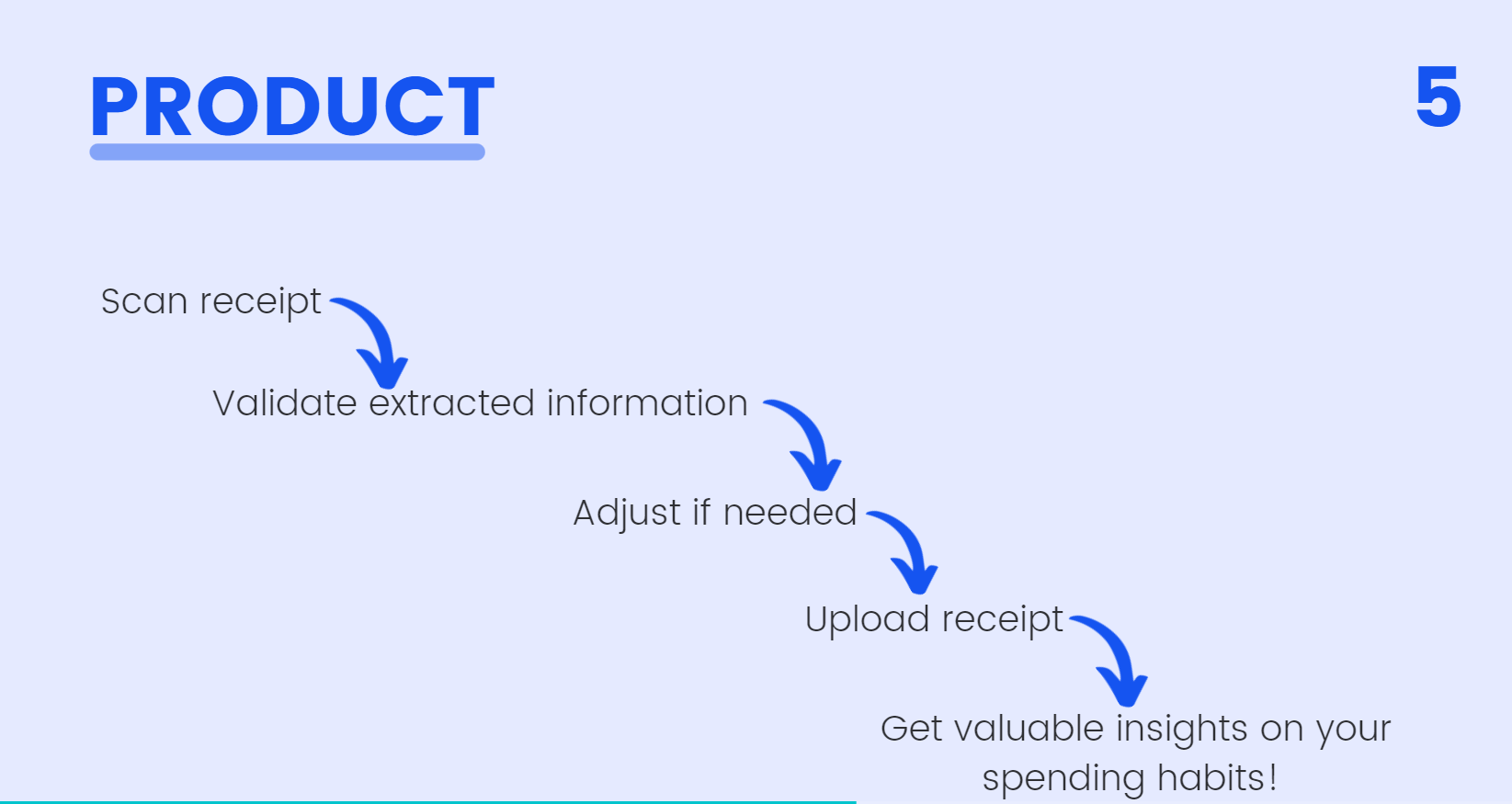 PRODUCT

5

Scan receipt

Validate extracted information

Adjust if needed

Upload receipt

Get valuable insights on your spending habits!